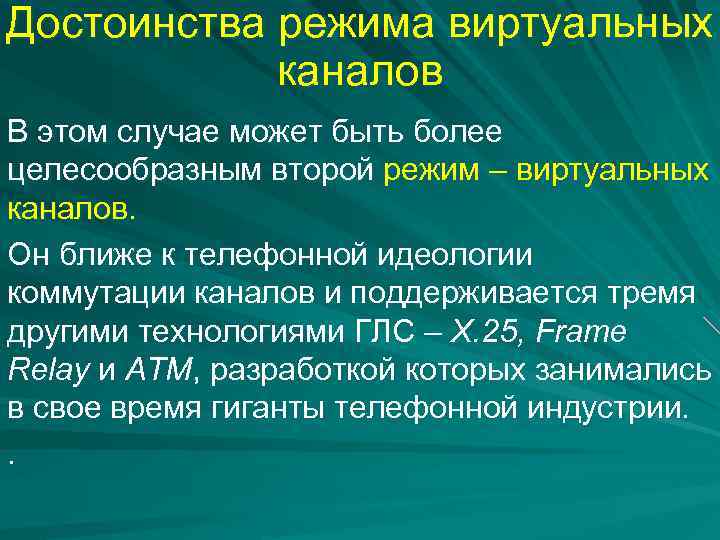 Достоинства режима виртуальных каналов

В этом случае может быть более целесообразным второй режим – виртуальных каналов.

Он ближе к телефонной идеологии коммутации каналов и поддерживается тремя другими технологиями ГЛС – X.25, Frame Relay и ATM, разработкой которых занимались в свое время гиганты телефонной индустрии.

.